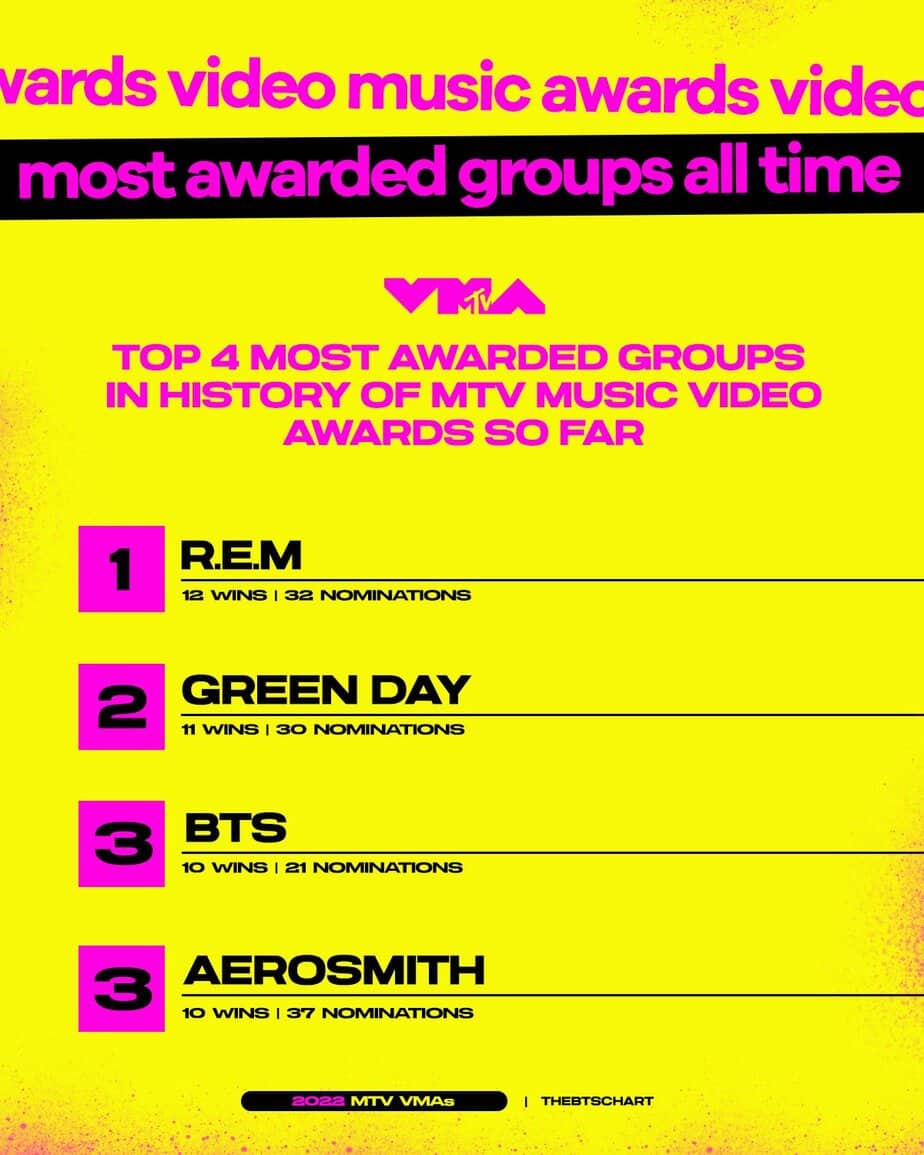 wards video music awards video

most awarded groups all time

VMA MTV

TOP 4 MOST AWARDED GROUPS IN HISTORY OF MTV MUSIC VIDEO AWARDS SO FAR

1 R.E.M
12 WINS | 32 NOMINATIONS

2 GREEN DAY
11 WINS | 30 NOMINATIONS

3 BTS
10 WINS | 21 NOMINATIONS

3 AEROSMITH
10 WINS | 37 NOMINATIONS

2022 MTV VMAs | THEBTSCHART